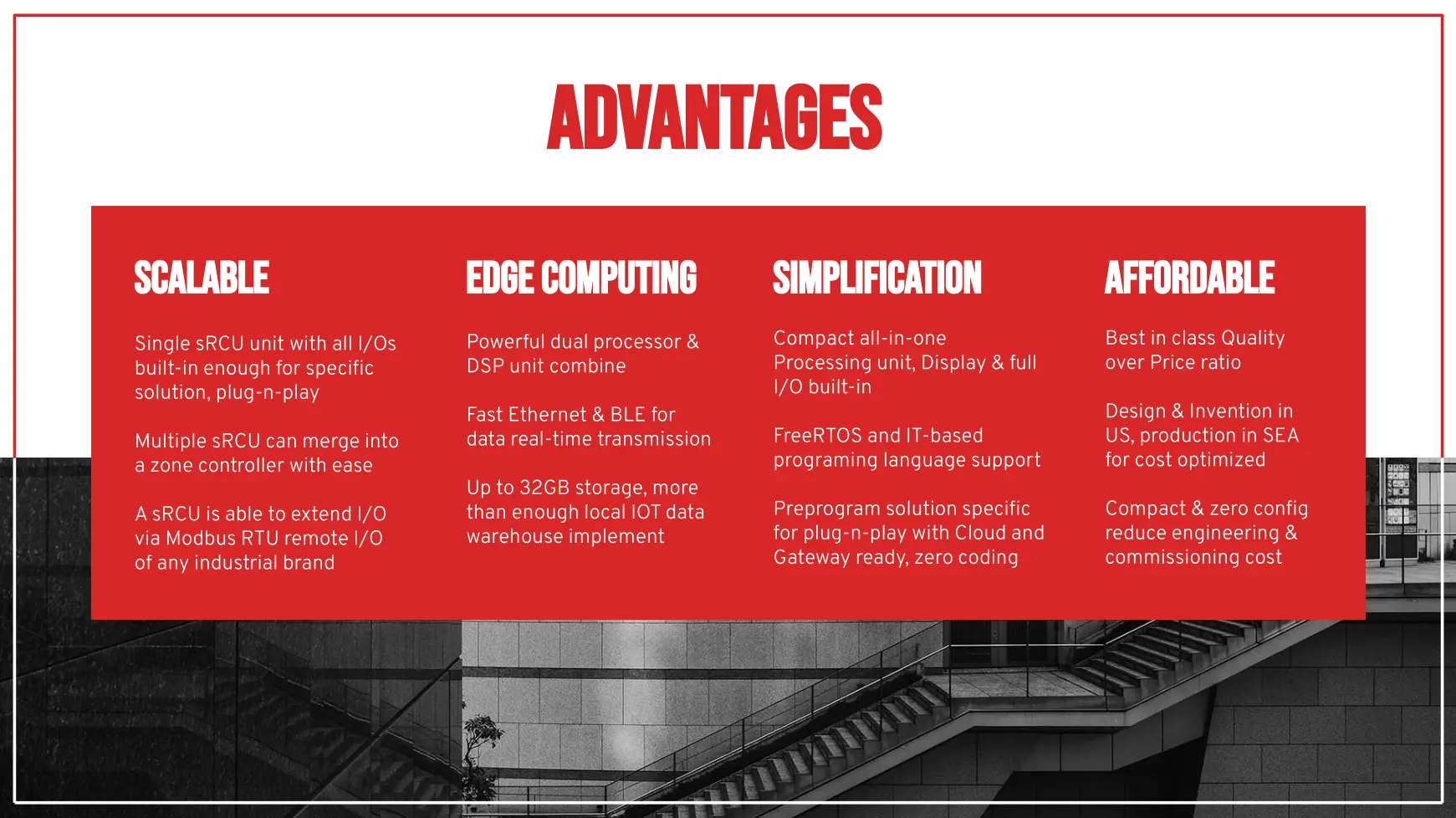 ADVANTAGES

SCALABLE

Single sRCU unit with all I/Os built-in enough for specific solution, plug-n-play

Multiple sRCU can merge into a zone controller with ease

A sRCU is able to extend I/O via Modbus RTU remote I/O of any industrial brand

EDGE COMPUTING

Powerful dual processor & DSP unit combine

Fast Ethernet & BLE for data real-time transmission

Up to 32GB storage, more than enough local IOT data warehouse implement

SIMPLIFICATION

Compact all-in-one Processing unit, Display & full I/O built-in

FreeRTOS and IT-based programing language support

Preprogram solution specific for plug-n-play with Cloud and Gateway ready, zero coding

AFFORDABLE

Best in class Quality over Price ratio

Design & Invention in US, production in SEA for cost optimized

Compact & zero config reduce engineering & commissioning cost